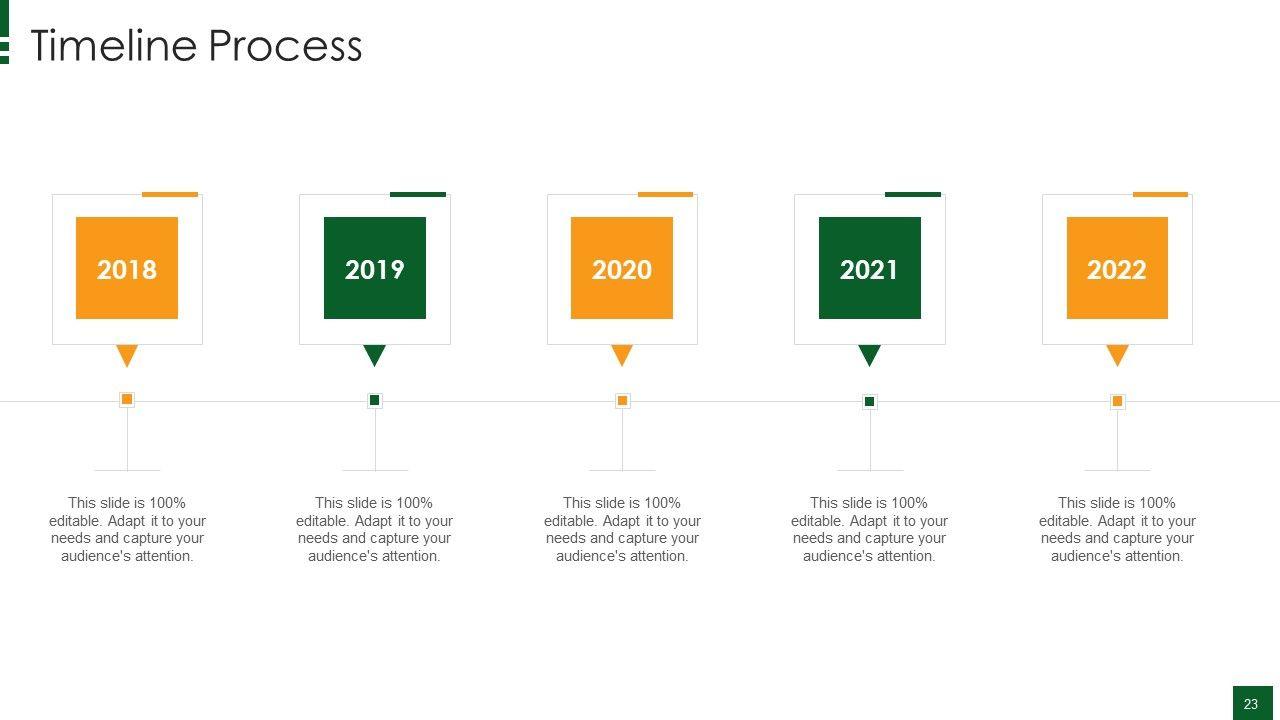 Timeline Process

2018

2019

2020

2021

2022

This slide is 100% editable. Adapt it to your needs and capture your audience's attention.

This slide is 100% editable. Adapt it to your needs and capture your audience's attention.

This slide is 100% editable. Adapt it to your needs and capture your audience's attention.

This slide is 100% editable. Adapt it to your needs and capture your audience's attention.

This slide is 100% editable. Adapt it to your needs and capture your audience's attention.

23